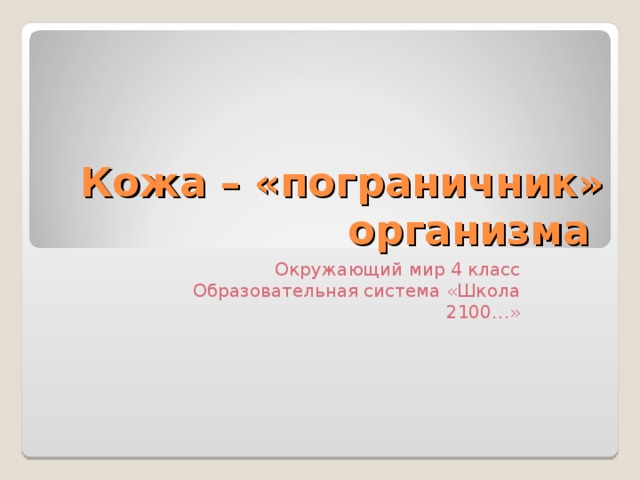 Кожа – «пограничник» организма

Окружающий мир 4 класс
Образовательная система «Школа 2100…»